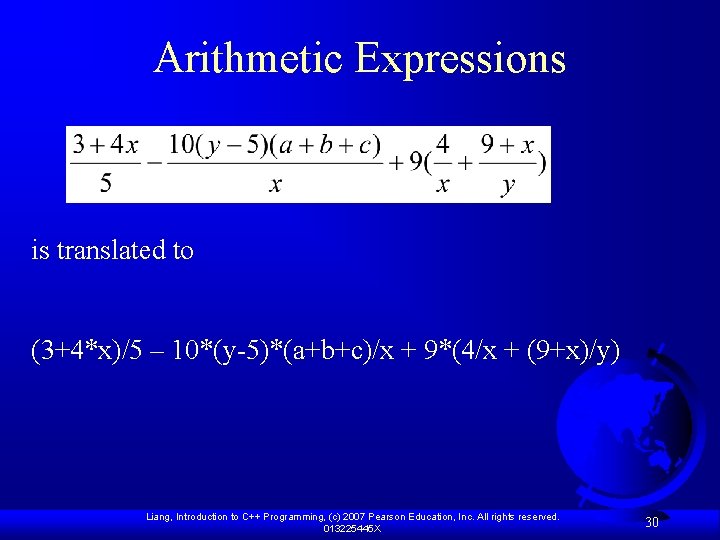 Arithmetic Expressions

$\frac{3+4x}{5} - \frac{10(y-5)(a+b+c)}{x} + 9(\frac{4}{x} + \frac{9+x}{y})$

is translated to

(3+4*x)/5 – 10*(y-5)*(a+b+c)/x + 9*(4/x + (9+x)/y)

Liang, Introduction to C++ Programming, (c) 2007 Pearson Education, Inc. All rights reserved. 013225445X

30